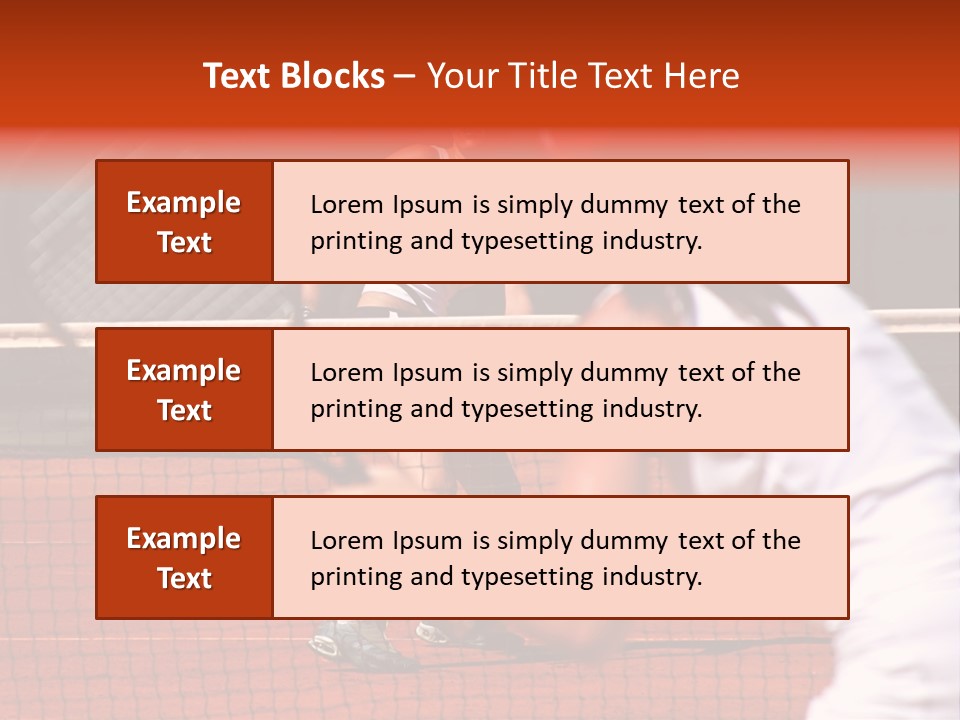 Text Blocks – Your Title Text Here

Example Text

Lorem Ipsum is simply dummy text of the printing and typesetting industry.

Example Text

Lorem Ipsum is simply dummy text of the printing and typesetting industry.

Example Text

Lorem Ipsum is simply dummy text of the printing and typesetting industry.